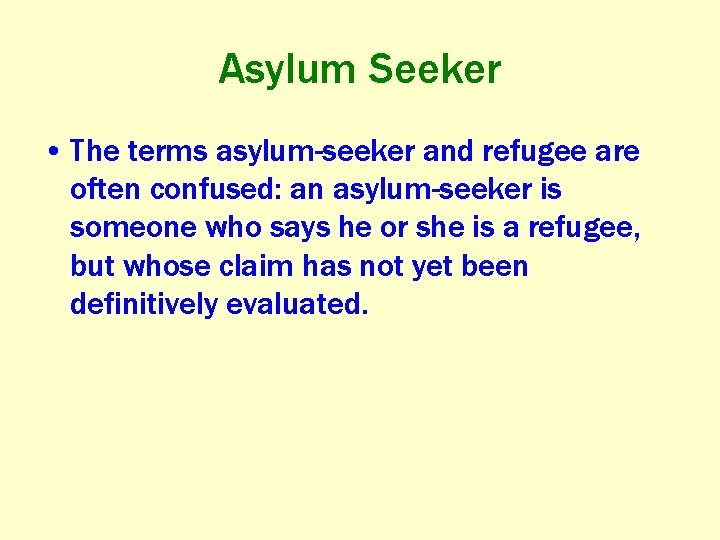 Asylum Seeker

• The terms asylum-seeker and refugee are often confused: an asylum-seeker is someone who says he or she is a refugee, but whose claim has not yet been definitively evaluated.